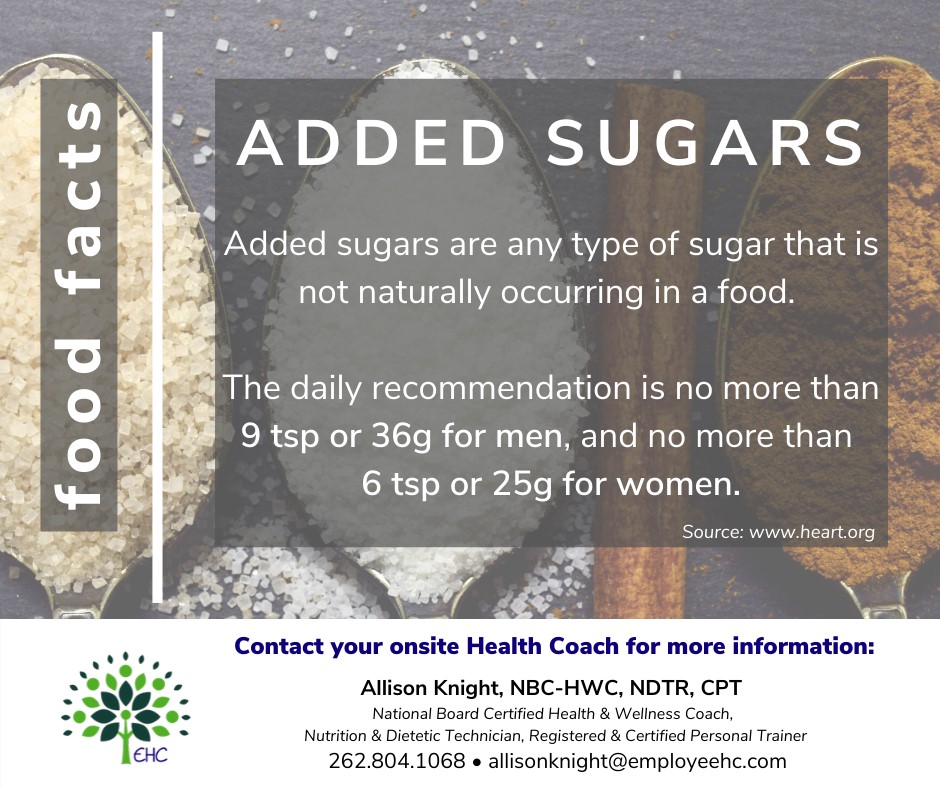 food facts

ADDED SUGARS

Added sugars are any type of sugar that is not naturally occurring in a food.

The daily recommendation is no more than 9 tsp or 36g for men, and no more than 6 tsp or 25g for women.

Source: www.heart.org

Contact your onsite Health Coach for more information:

EHC

Allison Knight, NBC-HWC, NDTR, CPT

National Board Certified Health & Wellness Coach, Nutrition & Dietetic Technician, Registered & Certified Personal Trainer

262.804.1068 • allisonknight@employeehc.com